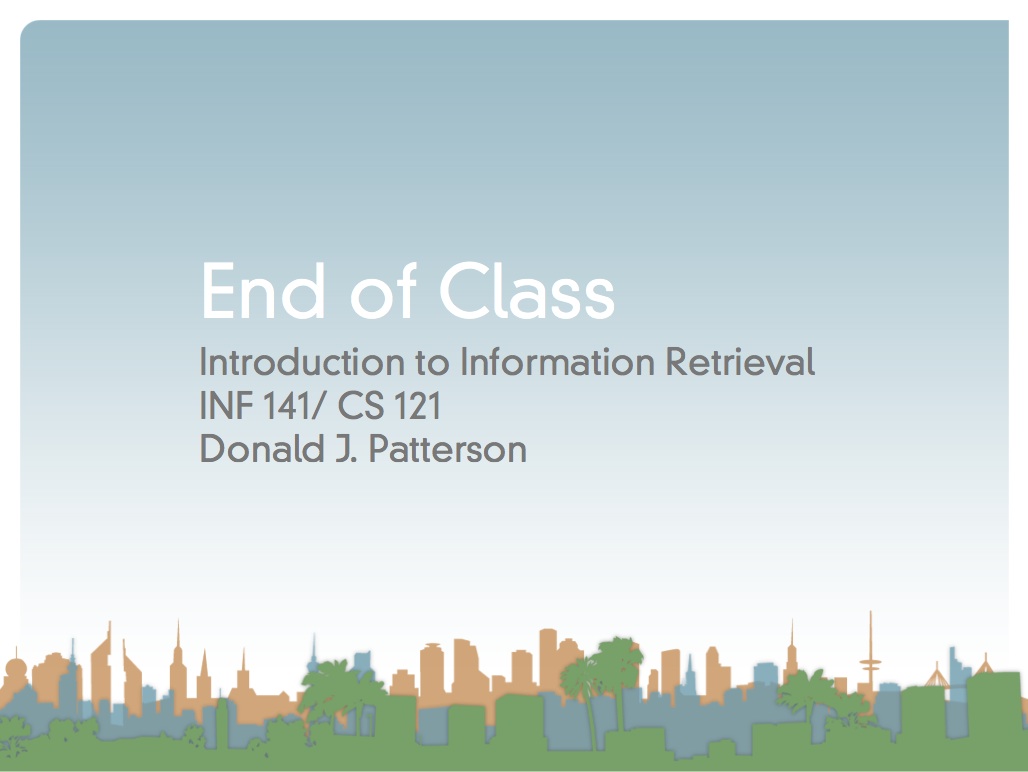 End of Class

Introduction to Information Retrieval
INF 141/ CS 121
Donald J. Patterson